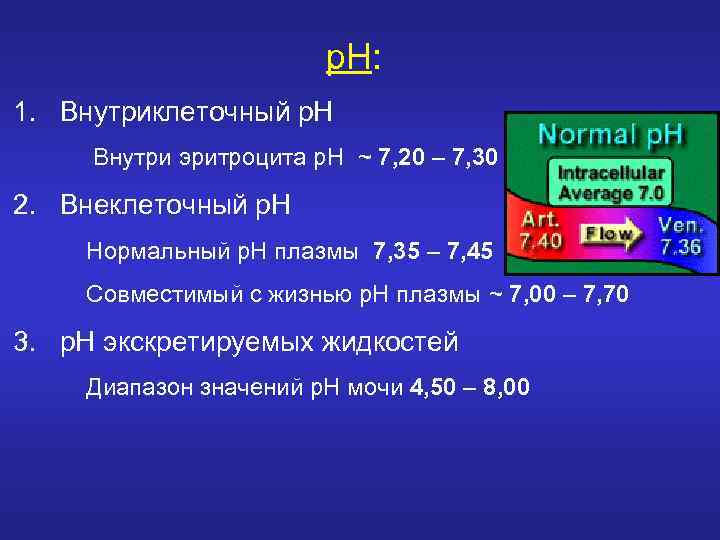 pH:

1. Внутриклеточный pH

Внутри эритроцита pH ~ 7,20 – 7,30

2. Внеклеточный pH

Нормальный pH плазмы 7,35 – 7,45

Совместимый с жизнью pH плазмы ~ 7,00 – 7,70

3. pH экскретируемых жидкостей

Диапазон значений pH мочи 4,50 – 8,00

Normal pH

Intracellular Average 7.0

Art. 7.40

Flow

Ven. 7.36